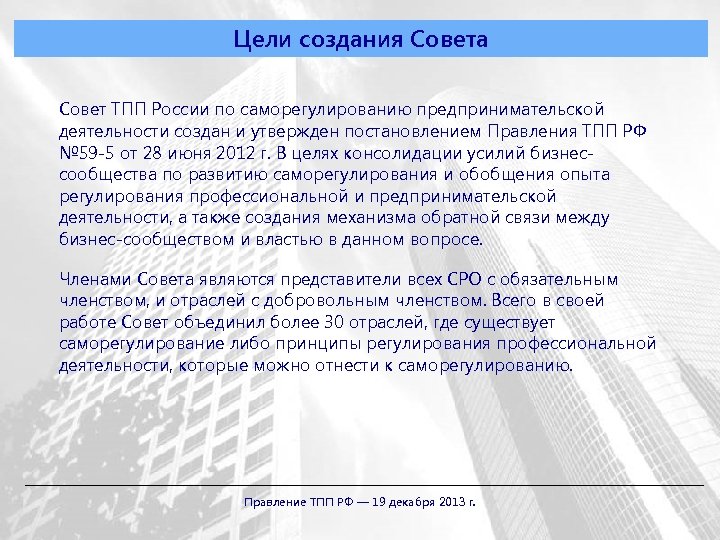 Цели создания Совета

Совет ТПП России по саморегулированию предпринимательской деятельности создан и утвержден постановлением Правления ТПП РФ №59-5 от 28 июня 2012 г. В целях консолидации усилий бизнес-сообщества по развитию саморегулирования и обобщения опыта регулирования профессиональной и предпринимательской деятельности, а также создания механизма обратной связи между бизнес-сообществом и властью в данном вопросе.

Членами Совета являются представители всех СРО с обязательным членством, и отраслей с добровольным членством. Всего в своей работе Совет объединил более 30 отраслей, где существует саморегулирование либо принципы регулирования профессиональной деятельности, которые можно отнести к саморегулированию.

Правление ТПП РФ — 19 декабря 2013 г.